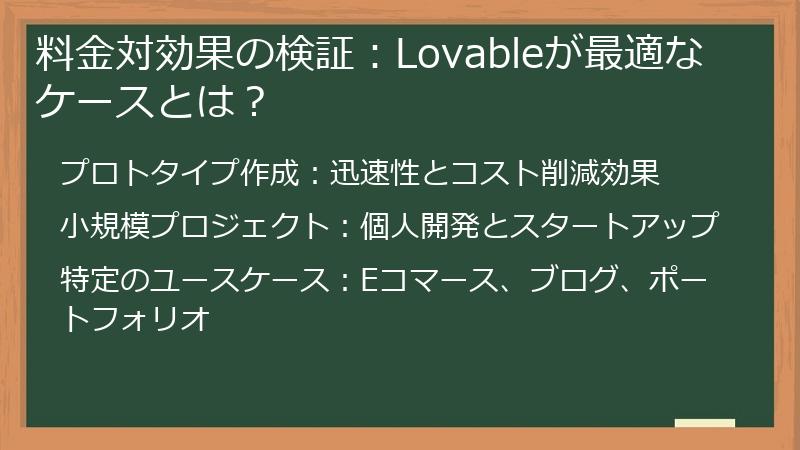 料金対効果の検証：Lovableが最適なケースとは？

プロトタイプ作成：迅速性とコスト削減効果

小規模プロジェクト：個人開発とスタートアップ

特定のユースケース：Eコマース、ブログ、ポートフォリオ